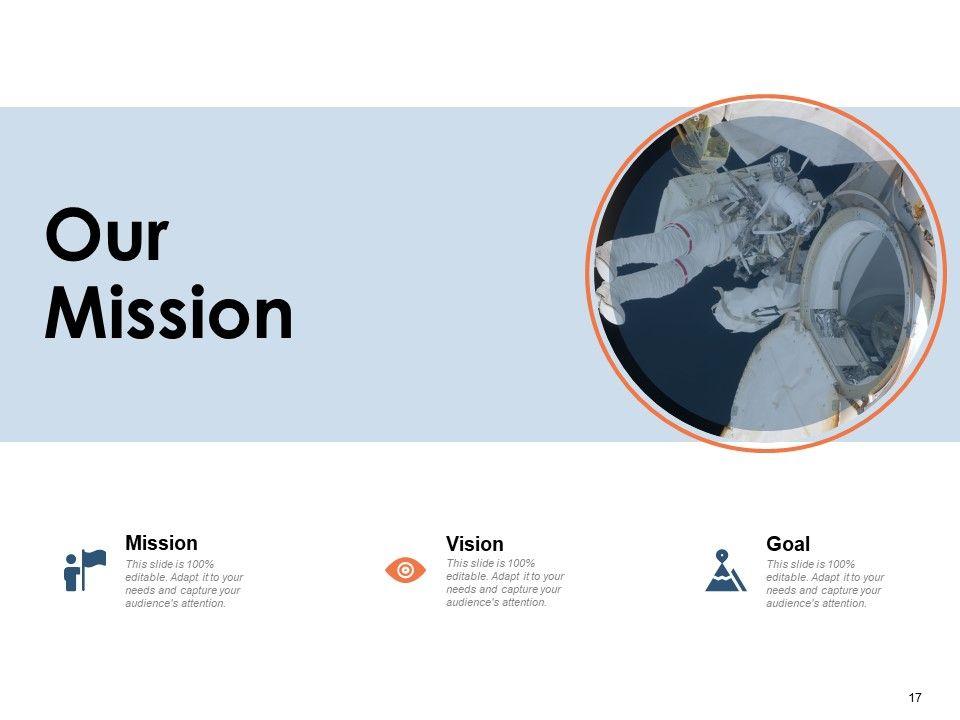 Our Mission

Mission
This slide is 100% editable. Adapt it to your needs and capture your audience's attention.

Vision
This slide is 100% editable. Adapt it to your needs and capture your audience's attention.

Goal
This slide is 100% editable. Adapt it to your needs and capture your audience's attention.

17